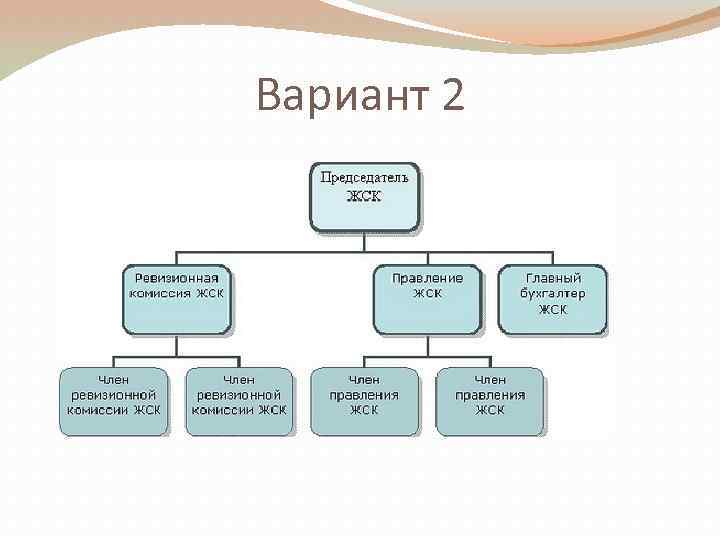 Вариант 2

Председатель ЖСК

Ревизионная комиссия ЖСК

Правление ЖСК

Главный бухгалтер ЖСК

Член ревизионной комиссии ЖСК

Член ревизионной комиссии ЖСК

Член правления ЖСК

Член правления ЖСК